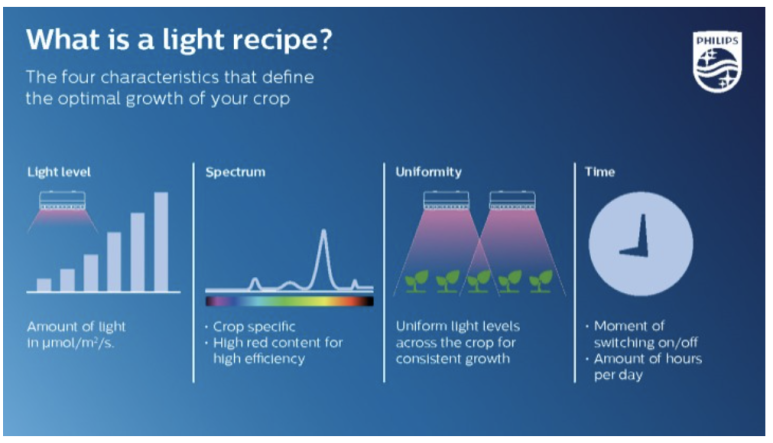 What is a light recipe?

The four characteristics that define the optimal growth of your crop

PHILIPS

Light level

Amount of light in $\mu mol/m^2/s$.

Spectrum

· Crop specific
· High red content for high efficiency

Uniformity

Uniform light levels across the crop for consistent growth

Time

· Moment of switching on/off
· Amount of hours per day